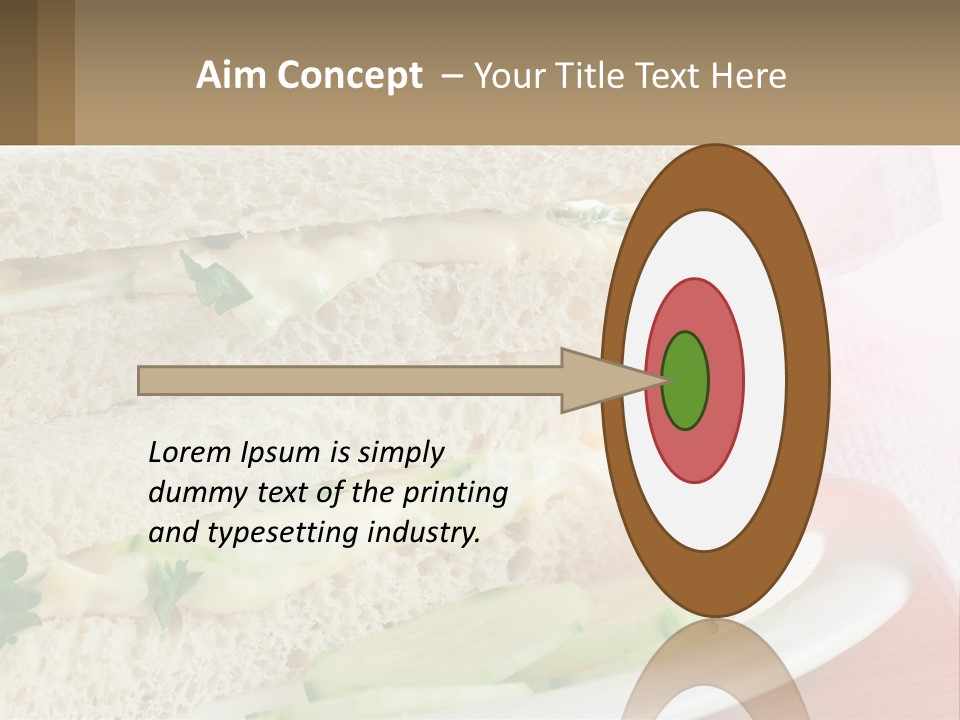 Aim Concept – Your Title Text Here

Lorem Ipsum is simply dummy text of the printing and typesetting industry.